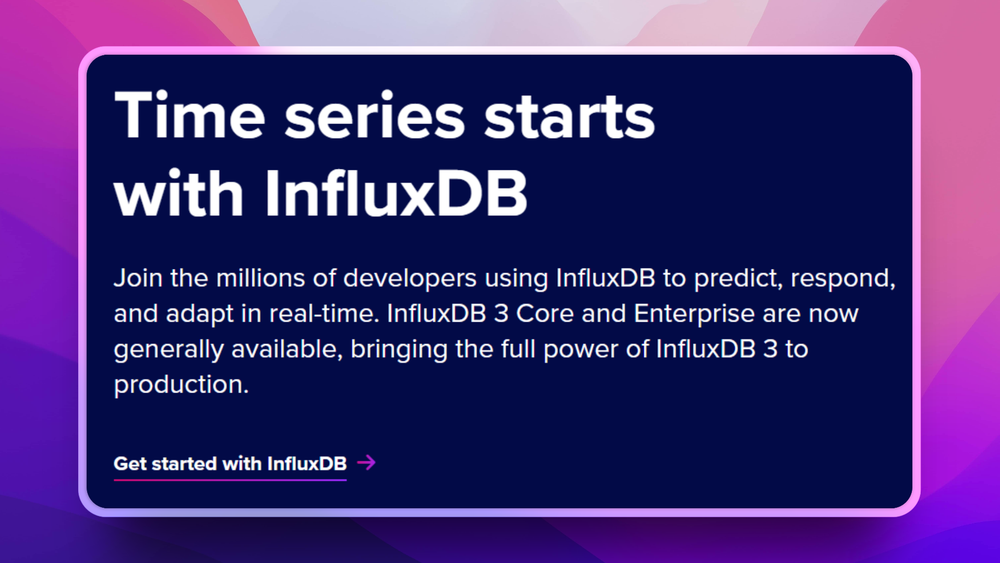 Time series starts with InfluxDB

Join the millions of developers using InfluxDB to predict, respond, and adapt in real-time. InfluxDB 3 Core and Enterprise are now generally available, bringing the full power of InfluxDB 3 to production.

Get started with InfluxDB →